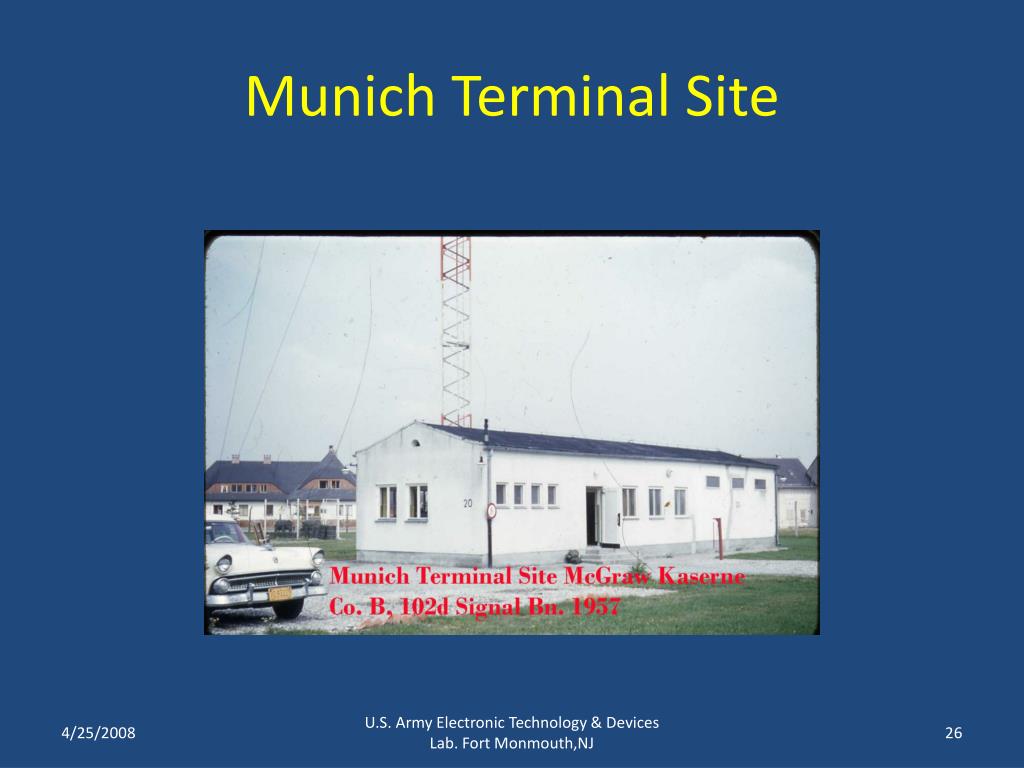 Munich Terminal Site

20

Munich Terminal Site McGraw Kaserne
Co. B. 102d Signal Bn. 1957

4/25/2008

U.S. Army Electronic Technology & Devices Lab. Fort Monmouth,NJ

26